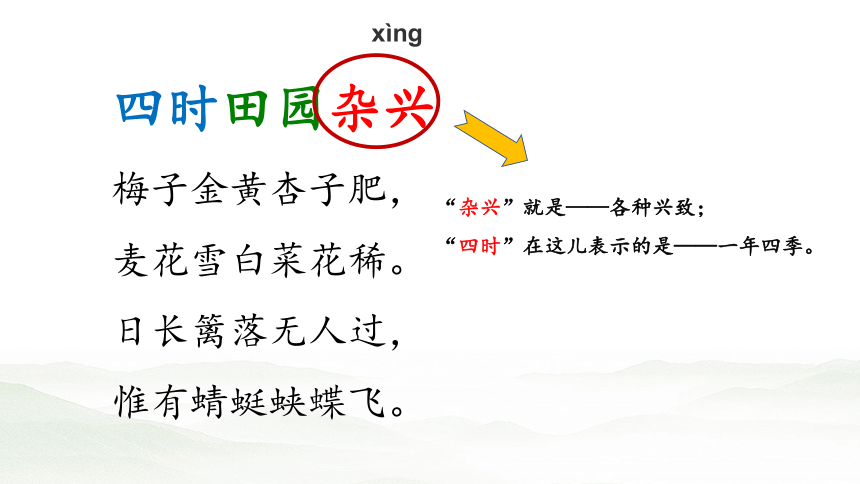 xìng

四时田园杂兴

梅子金黄杏子肥，
麦花雪白菜花稀。
日长篱落无人过，
惟有蜻蜓蛱蝶飞。

“杂兴”就是——各种兴致；
“四时”在这儿表示的是——一年四季。